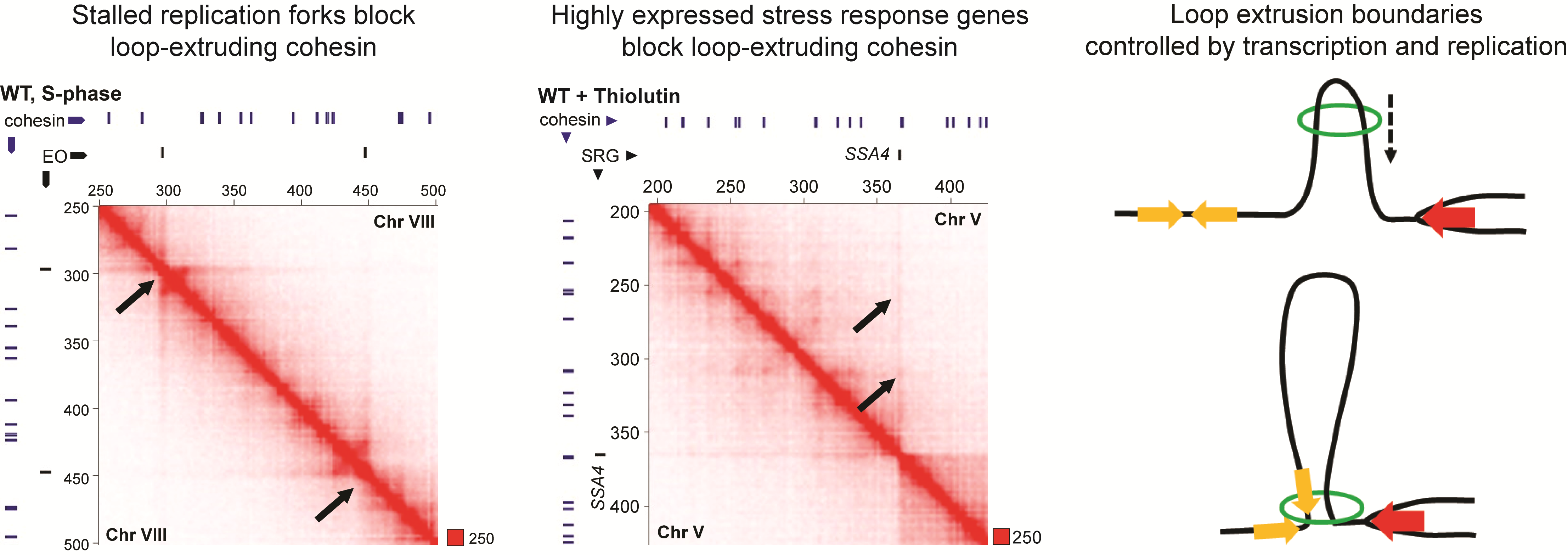 Stalled replication forks block loop-extruding cohesin

WT, S-phase

cohesin

EO

250 300 350 400 450 500

250
300
350
400
450
500

Chr VIII

Chr VIII

250

Highly expressed stress response genes block loop-extruding cohesin

WT + Thiolutin

cohesin

SRG

SSA4

200 250 300 350 400

200
250
300
350
400

SSA4

Chr V

Chr V

250

Loop extrusion boundaries controlled by transcription and replication